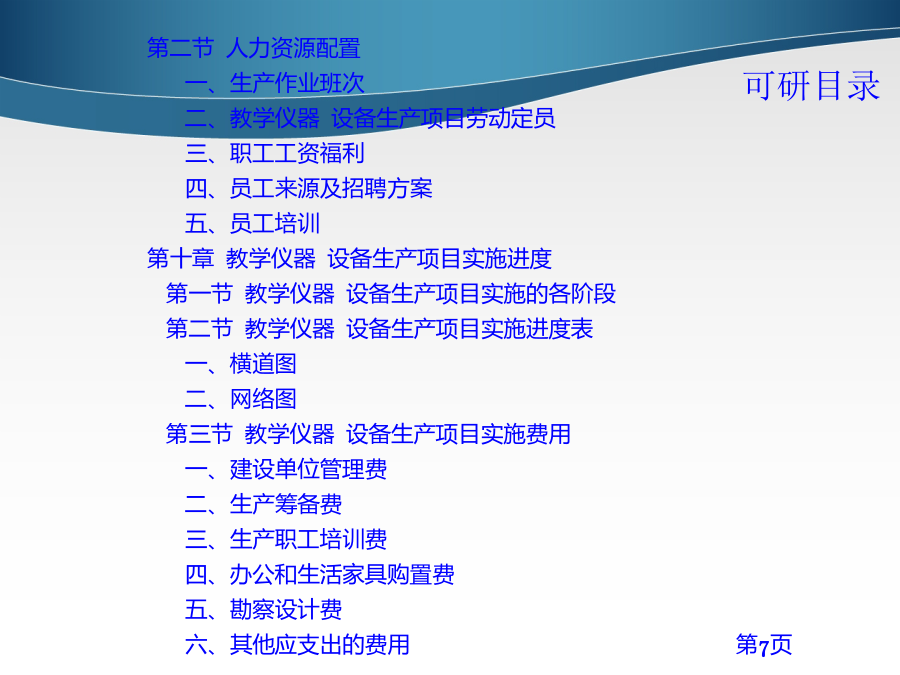 可研目录

第二节 人力资源配置
一、生产作业班次
二、教学仪器 设备生产项目劳动定员
三、职工工资福利
四、员工来源及招聘方案
五、员工培训
第十章 教学仪器 设备生产项目实施进度
第一节 教学仪器 设备生产项目实施的各阶段
第二节 教学仪器 设备生产项目实施进度表
一、横道图
二、网络图
第三节 教学仪器 设备生产项目实施费用
一、建设单位管理费
二、生产筹备费
三、生产职工培训费
四、办公和生活家具购置费
五、勘察设计费
六、其他应支出的费用

第7页